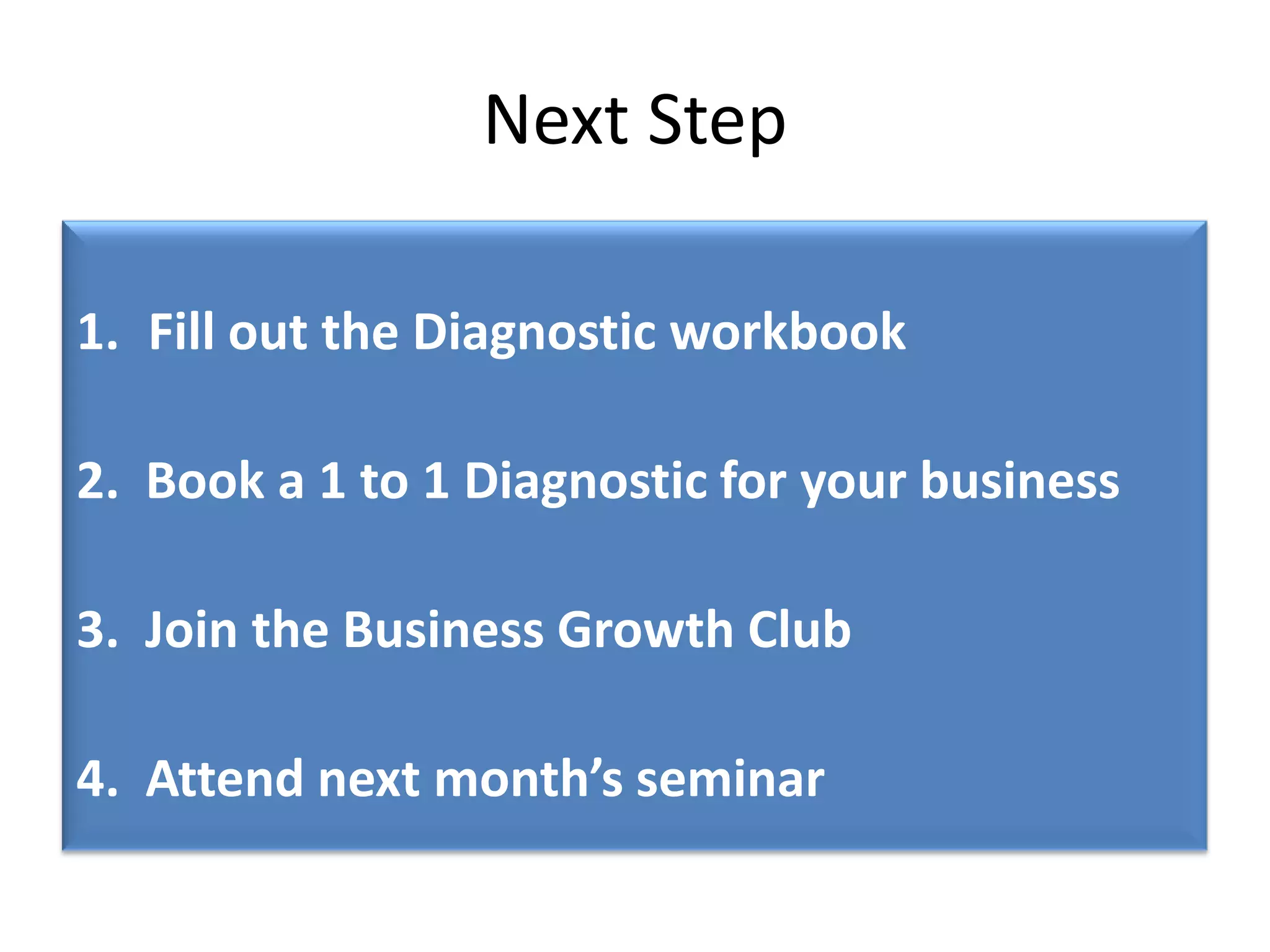 Next Step

1. Fill out the Diagnostic workbook

2. Book a 1 to 1 Diagnostic for your business

3. Join the Business Growth Club

4. Attend next month’s seminar